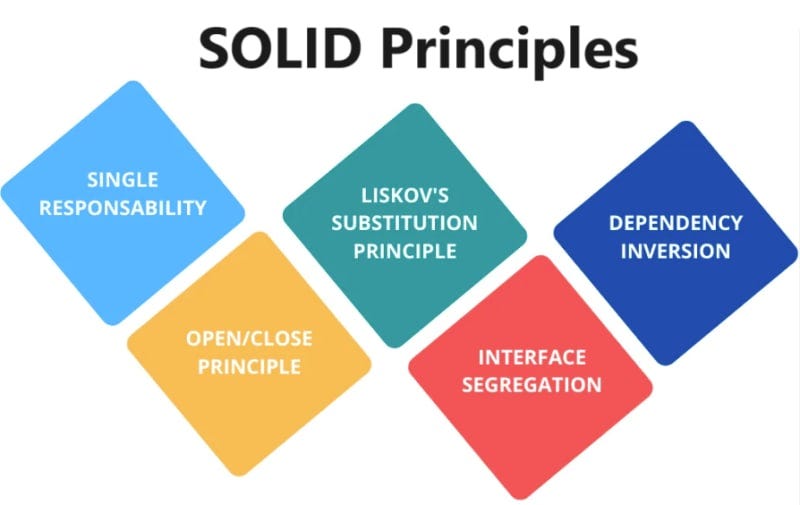 SOLID Principles

SINGLE RESPONSABILITY

OPEN/CLOSE PRINCIPLE

LISKOV'S SUBSTITUTION PRINCIPLE

INTERFACE SEGREGATION

DEPENDENCY INVERSION